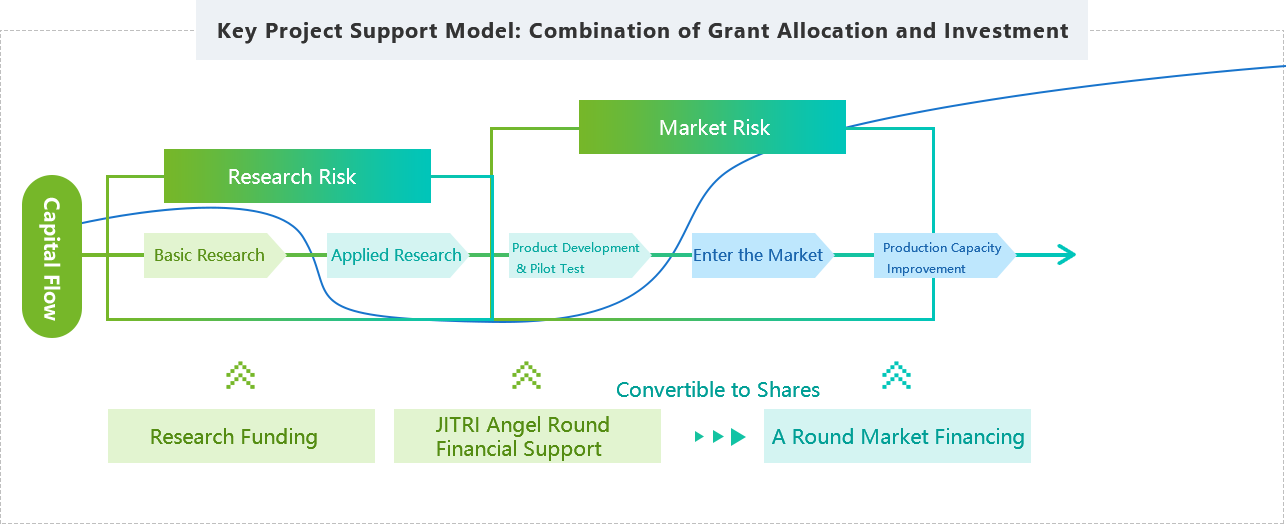 Key Project Support Model: Combination of Grant Allocation and Investment

Market Risk

Research Risk

Capital Flow

Basic Research

Applied Research

Product Development & Pilot Test

Enter the Market

Production Capacity Improvement

Convertible to Shares

Research Funding

JITRI Angel Round Financial Support

A Round Market Financing